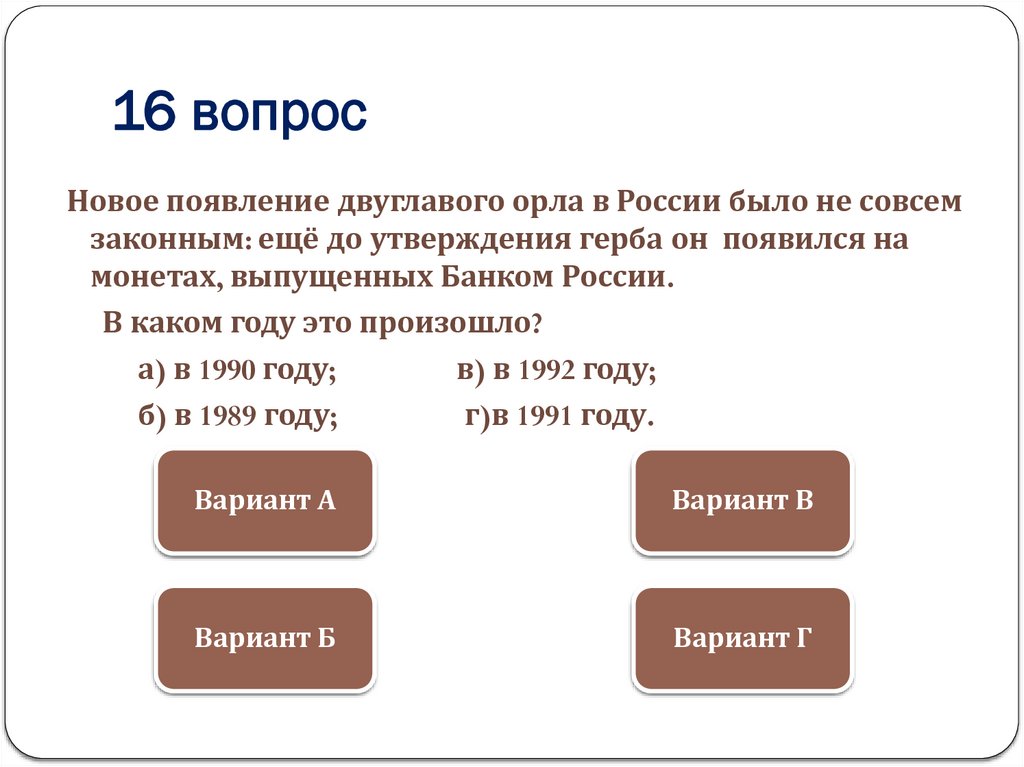 16 вопрос

Новое появление двуглавого орла в России было не совсем законным: ещё до утверждения герба он появился на монетах, выпущенных Банком России.

В каком году это произошло?

а) в 1990 году; в) в 1992 году;

б) в 1989 году; г)в 1991 году.

Вариант А

Вариант В

Вариант Б

Вариант Г